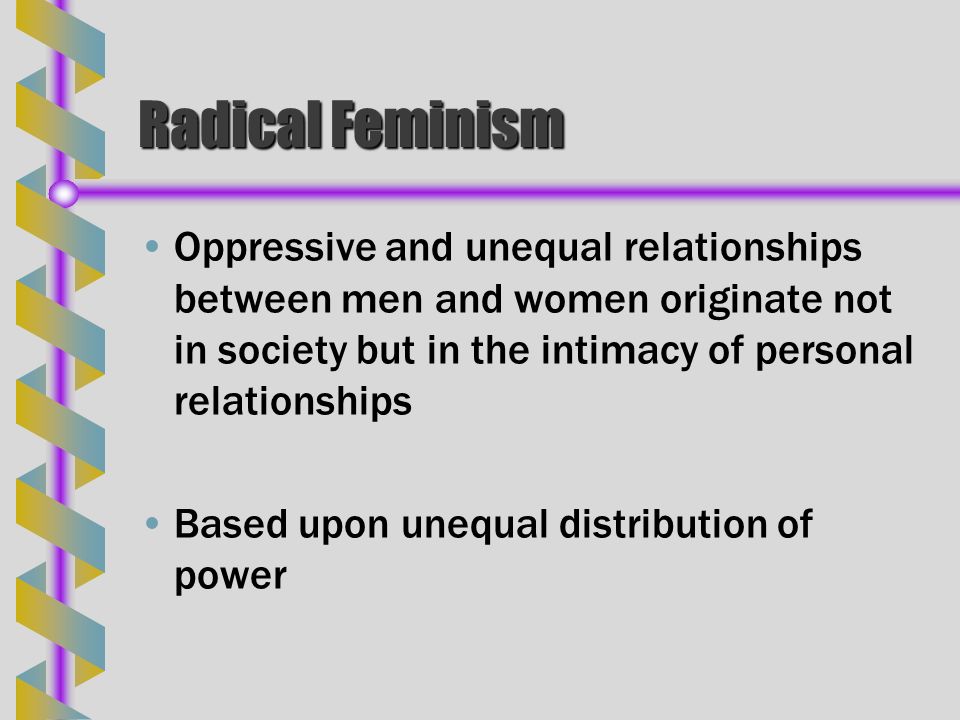 Radical Feminism

• Oppressive and unequal relationships between men and women originate not in society but in the intimacy of personal relationships

• Based upon unequal distribution of power